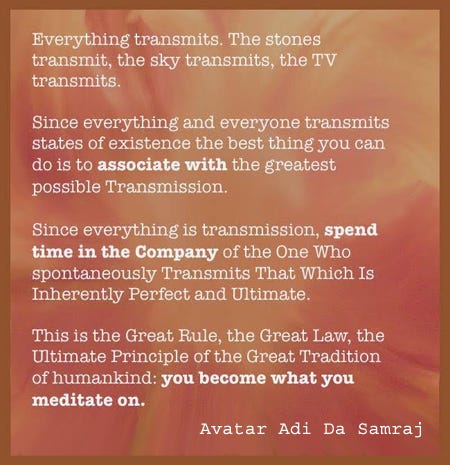 Everything transmits. The stones transmit, the sky transmits, the TV transmits.

Since everything and everyone transmits states of existence the best thing you can do is to associate with the greatest possible Transmission.

Since everything is transmission, spend time in the Company of the One Who spontaneously Transmits That Which Is Inherently Perfect and Ultimate.

This is the Great Rule, the Great Law, the Ultimate Principle of the Great Tradition of humankind: you become what you meditate on.

Avatar Adi Da Samraj